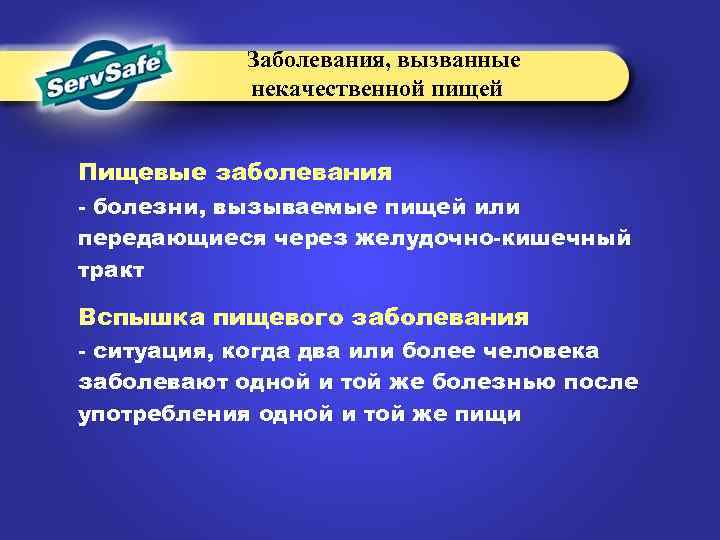 ServSafe®

Заболевания, вызванные некачественной пищей

Пищевые заболевания

- болезни, вызываемые пищей или передающиеся через желудочно-кишечный тракт

Вспышка пищевого заболевания

- ситуация, когда два или более человека заболевают одной и той же болезнью после употребления одной и той же пищи